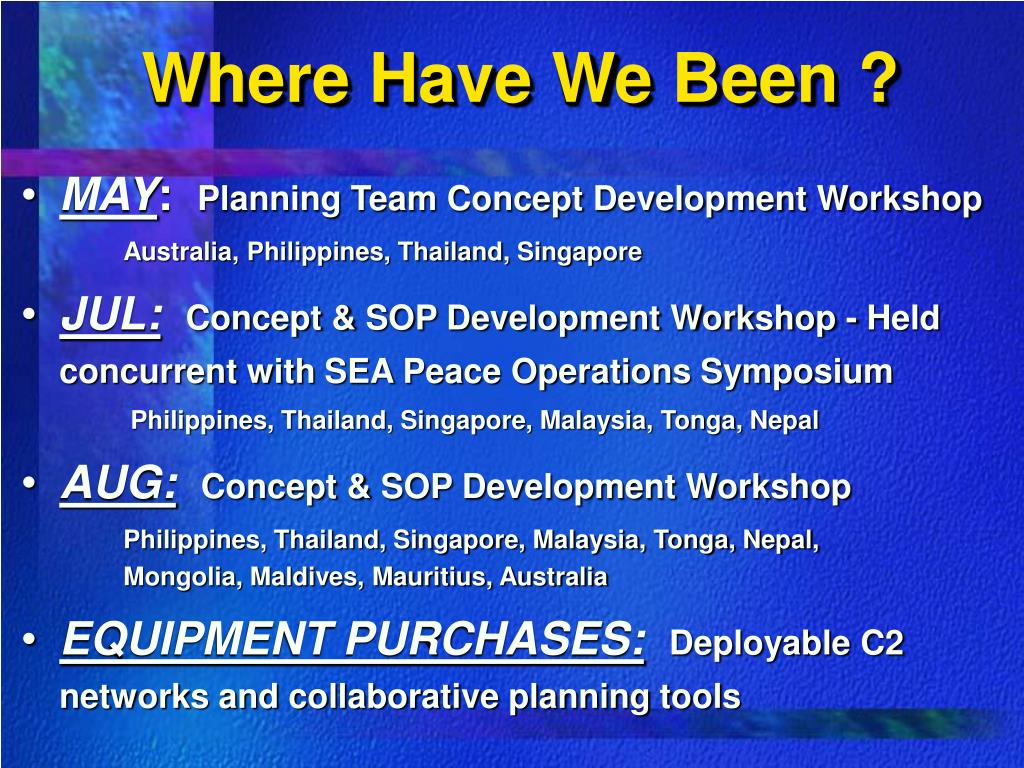 Where Have We Been ?

• MAY: Planning Team Concept Development Workshop

Australia, Philippines, Thailand, Singapore

• JUL: Concept & SOP Development Workshop - Held concurrent with SEA Peace Operations Symposium

Philippines, Thailand, Singapore, Malaysia, Tonga, Nepal

• AUG: Concept & SOP Development Workshop

Philippines, Thailand, Singapore, Malaysia, Tonga, Nepal, Mongolia, Maldives, Mauritius, Australia

• EQUIPMENT PURCHASES: Deployable C2 networks and collaborative planning tools